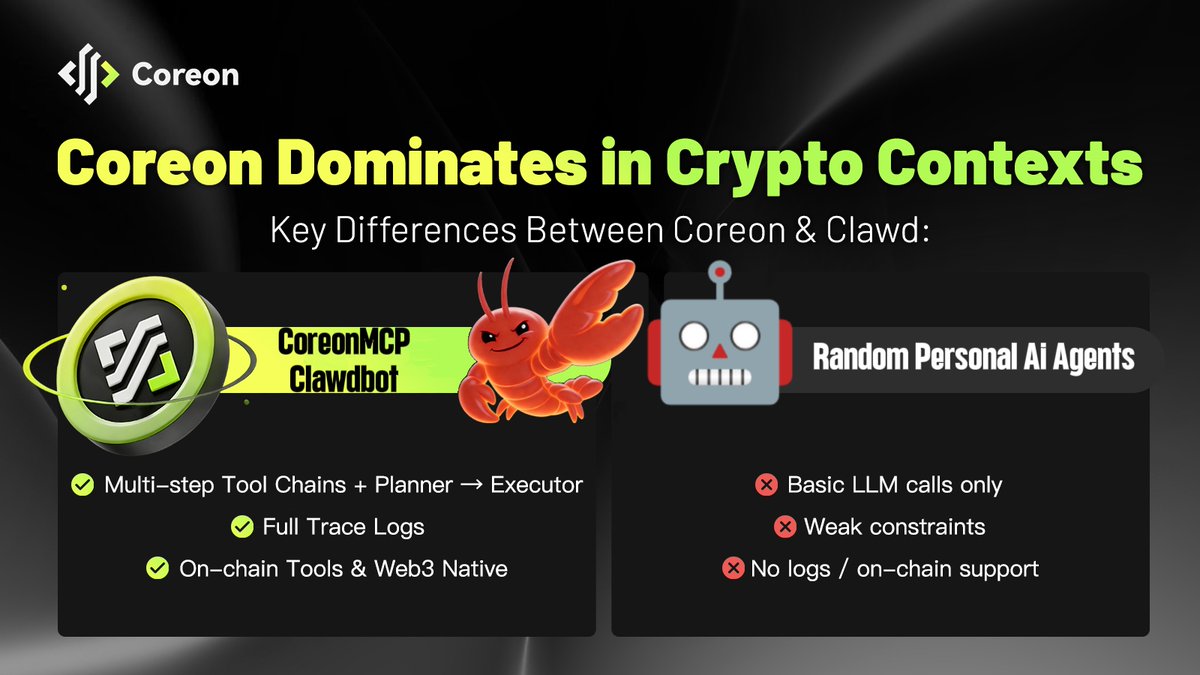 Coreon

Coreon Dominates in Crypto Contexts

Key Differences Between Coreon & Clawd:

CoreonMCP
Clawdbot

Multi-step Tool Chains + Planner → Executor
Full Trace Logs
On-chain Tools & Web3 Native

Random Personal Ai Agents

Basic LLM calls only
Weak constraints
No logs / on-chain support